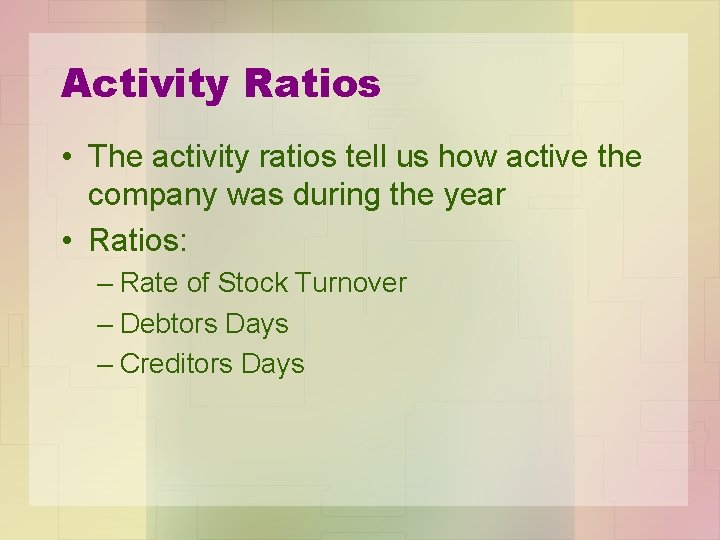 Activity Ratios

• The activity ratios tell us how active the company was during the year
• Ratios:
– Rate of Stock Turnover
– Debtors Days
– Creditors Days